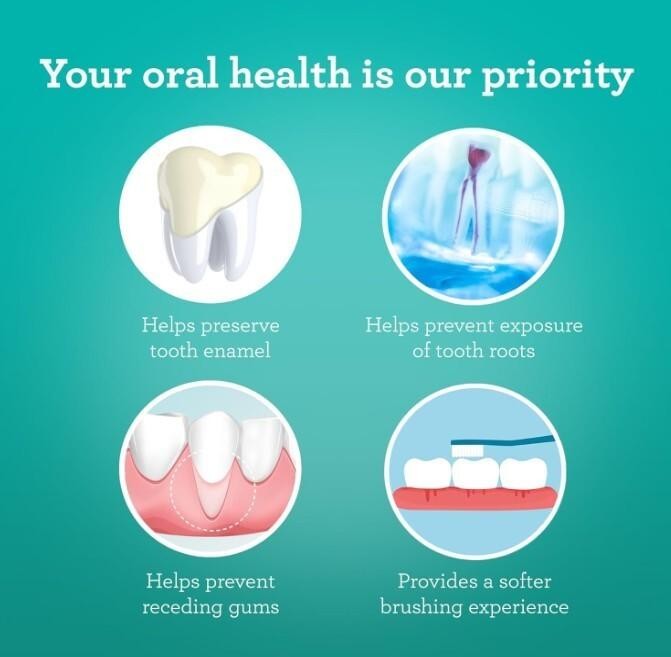 Your oral health is our priority

Helps preserve tooth enamel

Helps prevent exposure of tooth roots

Helps prevent receding gums

Provides a softer brushing experience